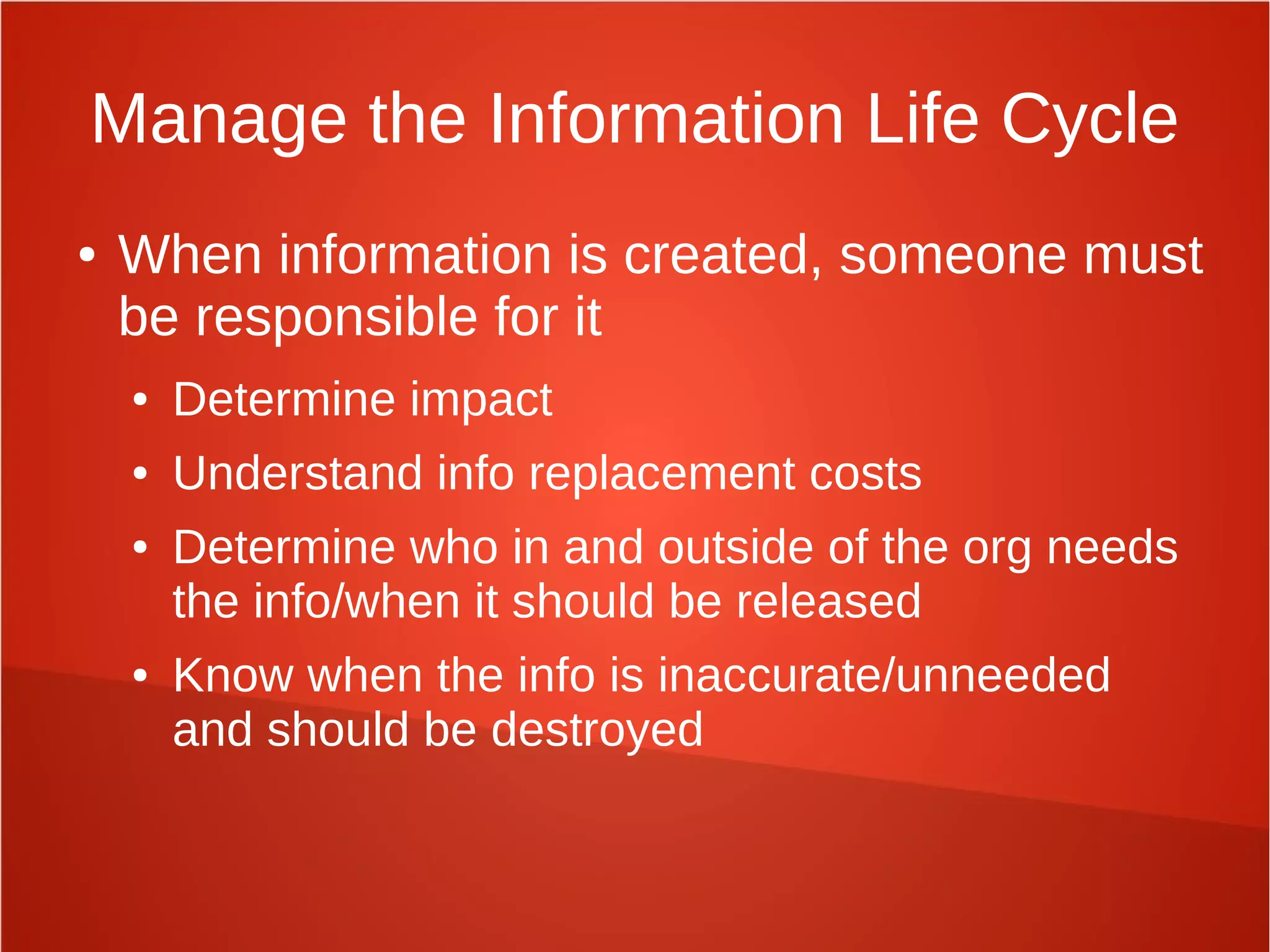 Manage the Information Life Cycle

• When information is created, someone must be responsible for it

• Determine impact

• Understand info replacement costs

• Determine who in and outside of the org needs the info/when it should be released

• Know when the info is inaccurate/unneeded and should be destroyed